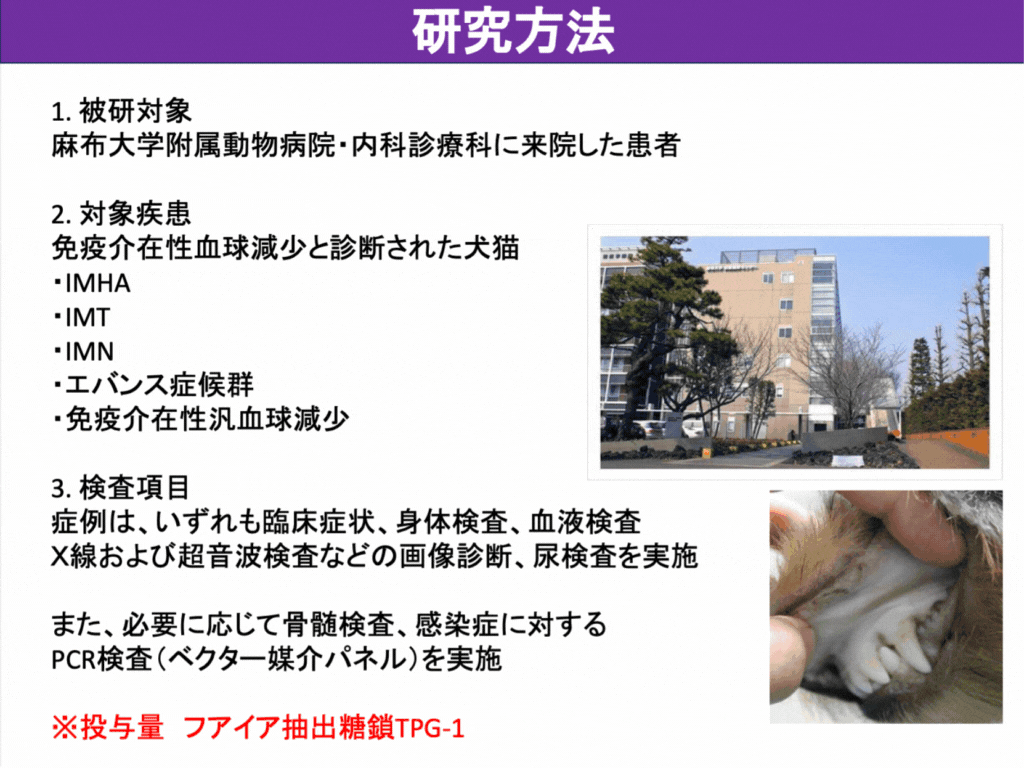 研究方法

1. 被研対象
麻布大学附属動物病院・内科診療科に来院した患者

2. 対象疾患
免疫介在性血球減少と診断された犬猫
・IMHA
・IMT
・IMN
・エバンス症候群
・免疫介在性汎血球減少

3. 検査項目
症例は、いずれも臨床症状、身体検査、血液検査
X線および超音波検査などの画像診断、尿検査を実施

また、必要に応じて骨髄検査、感染症に対する
PCR検査（ベクター媒介パネル）を実施

※投与量　フアイア抽出糖鎖TPG-1